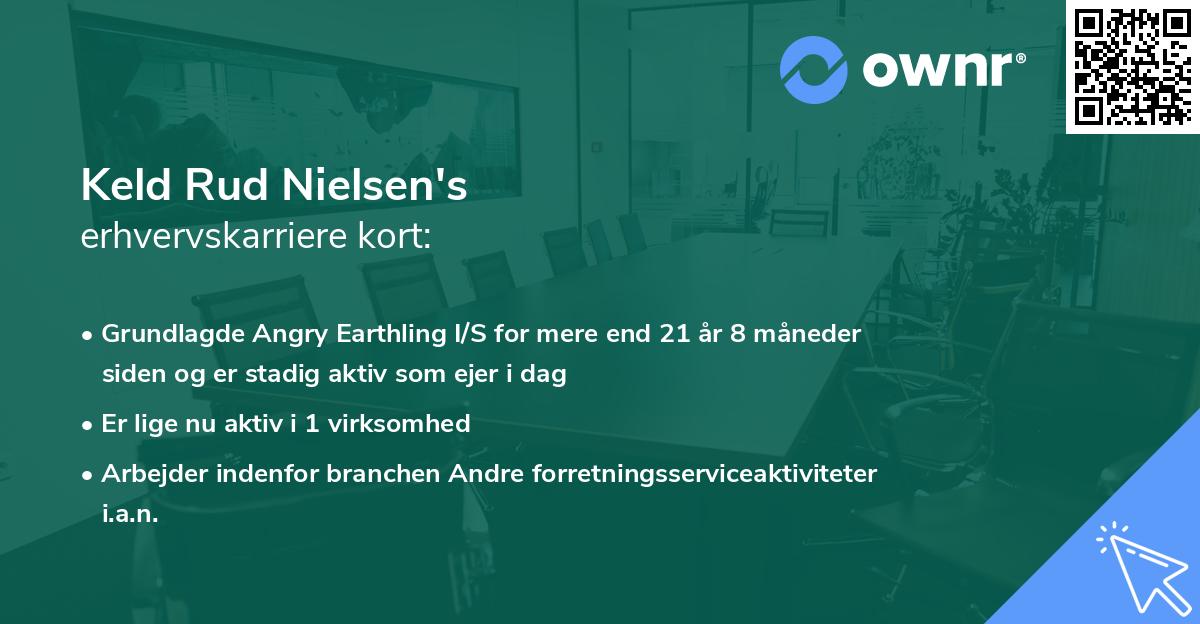 ownr®

Keld Rud Nielsen's
erhvervskarriere kort:

• Grundlagde Angry Earthling I/S for mere end 21 år 8 måneder siden og er stadig aktiv som ejer i dag
• Er lige nu aktiv i 1 virksomhed
• Arbejder indenfor branchen Andre forretningsserviceaktiviteter i.a.n.